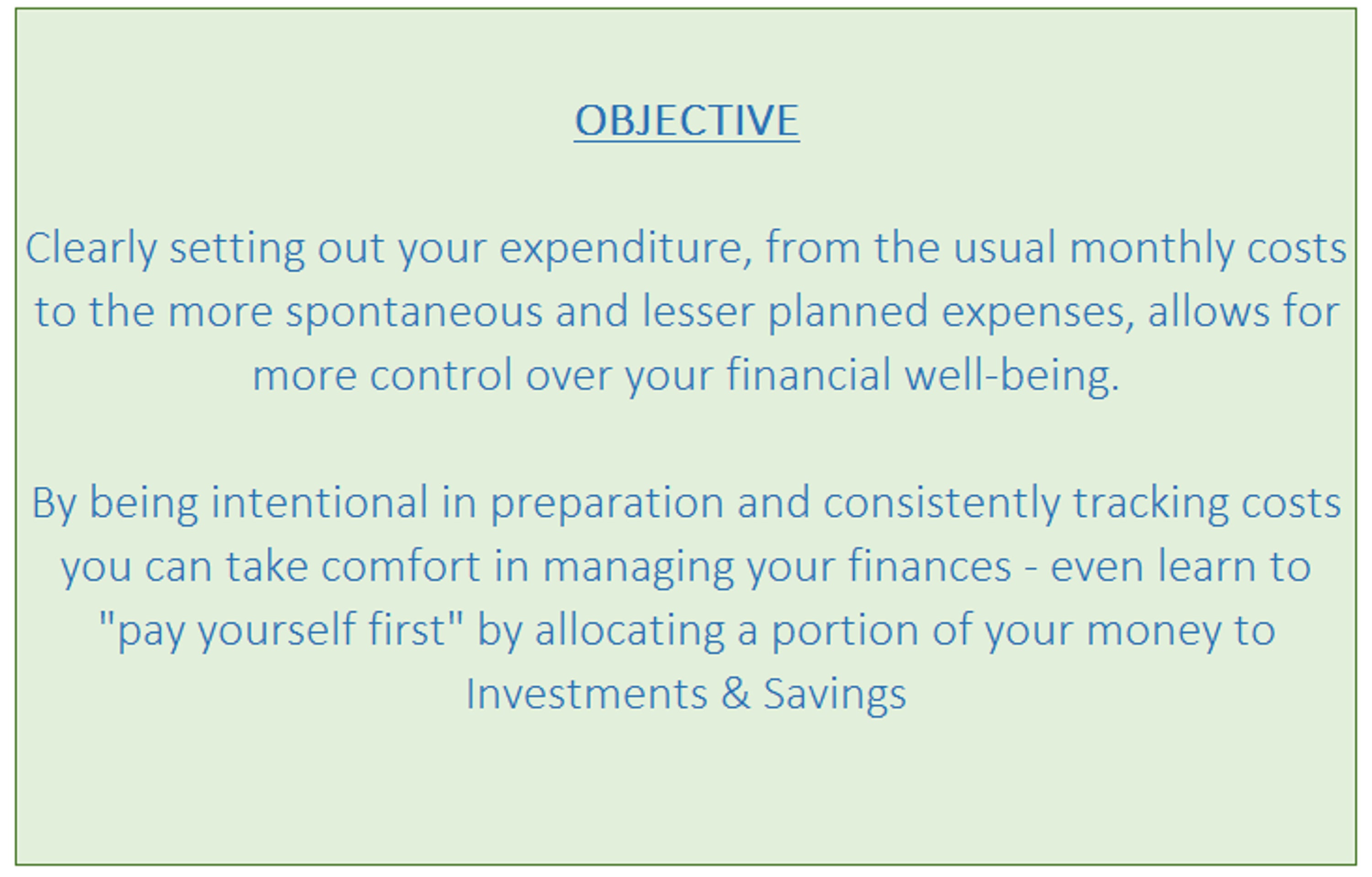 OBJECTIVE

Clearly setting out your expenditure, from the usual monthly costs to the more spontaneous and lesser planned expenses, allows for more control over your financial well-being.

By being intentional in preparation and consistently tracking costs you can take comfort in managing your finances - even learn to "pay yourself first" by allocating a portion of your money to Investments & Savings